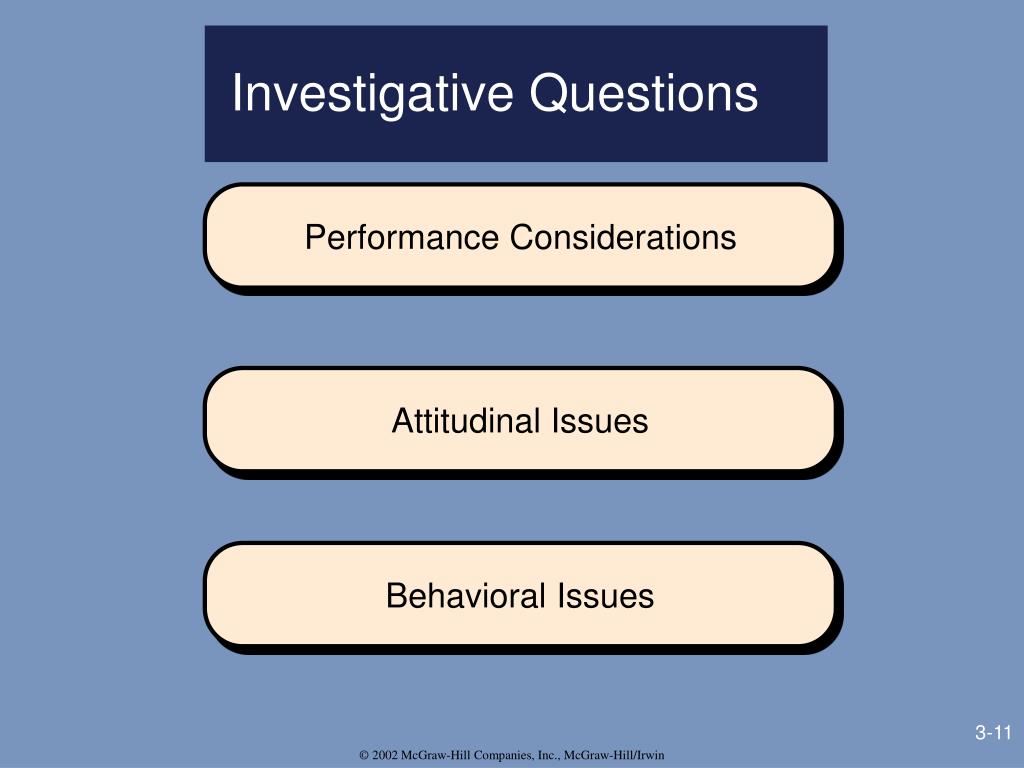 Investigative Questions

Performance Considerations

Attitudinal Issues

Behavioral Issues

3-11

© 2002 McGraw-Hill Companies, Inc., McGraw-Hill/Irwin